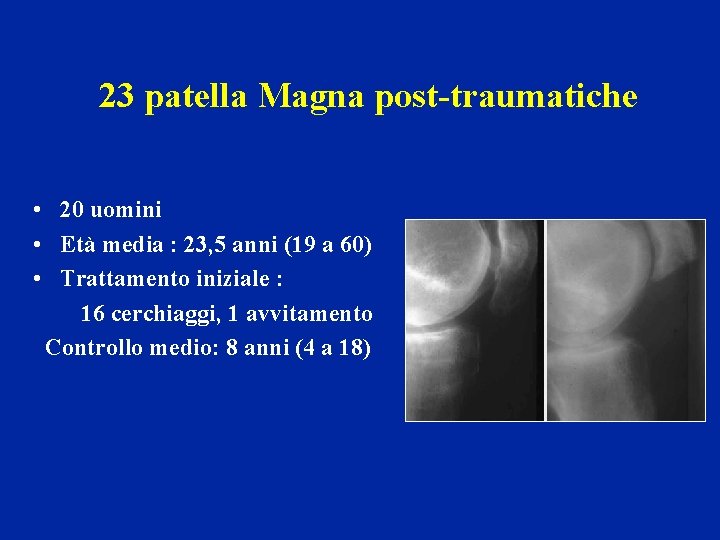 23 patella Magna post-traumatiche

• 20 uomini
• Età media : 23,5 anni (19 a 60)
• Trattamento iniziale :
16 cerchiaggi, 1 avvitamento
Controllo medio: 8 anni (4 a 18)